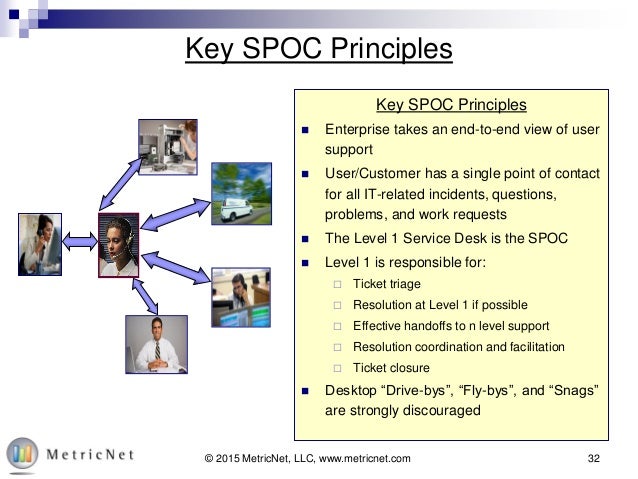 Key SPOC Principles

Key SPOC Principles

- Enterprise takes an end-to-end view of user support
- User/Customer has a single point of contact for all IT-related incidents, questions, problems, and work requests
- The Level 1 Service Desk is the SPOC
- Level 1 is responsible for:
  - Ticket triage
  - Resolution at Level 1 if possible
  - Effective handoffs to n level support
  - Resolution coordination and facilitation
  - Ticket closure
- Desktop “Drive-bys”, “Fly-bys”, and “Snags” are strongly discouraged

MetricNet

© 2015 MetricNet, LLC, www.metricnet.com

32